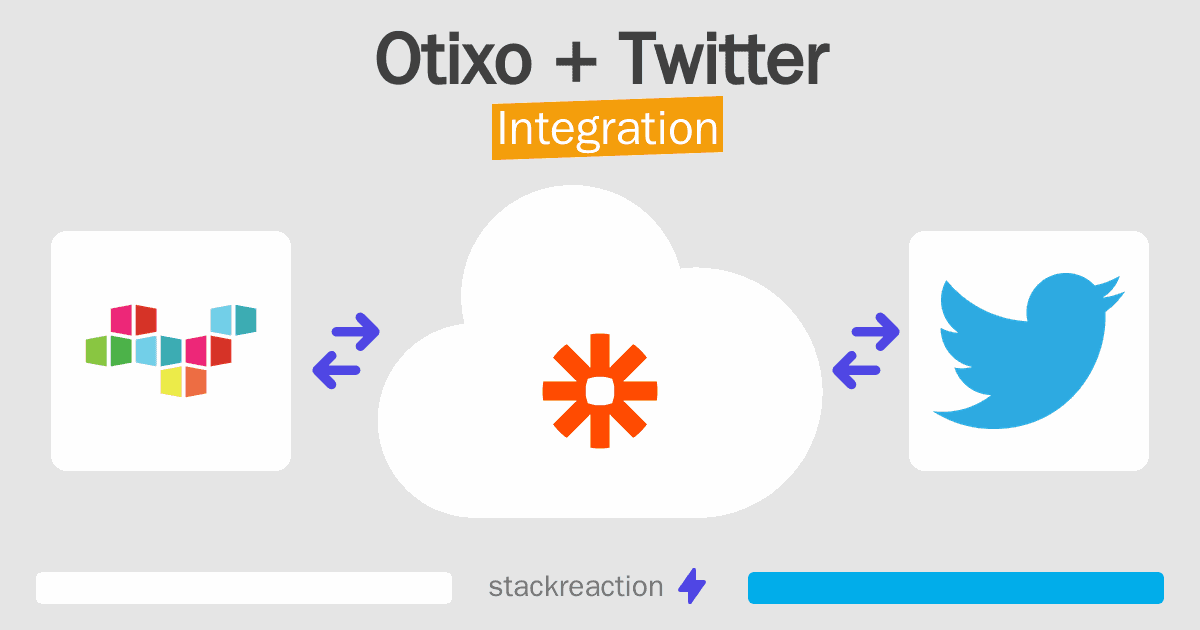 Otixo + Twitter
Integration

stackreaction